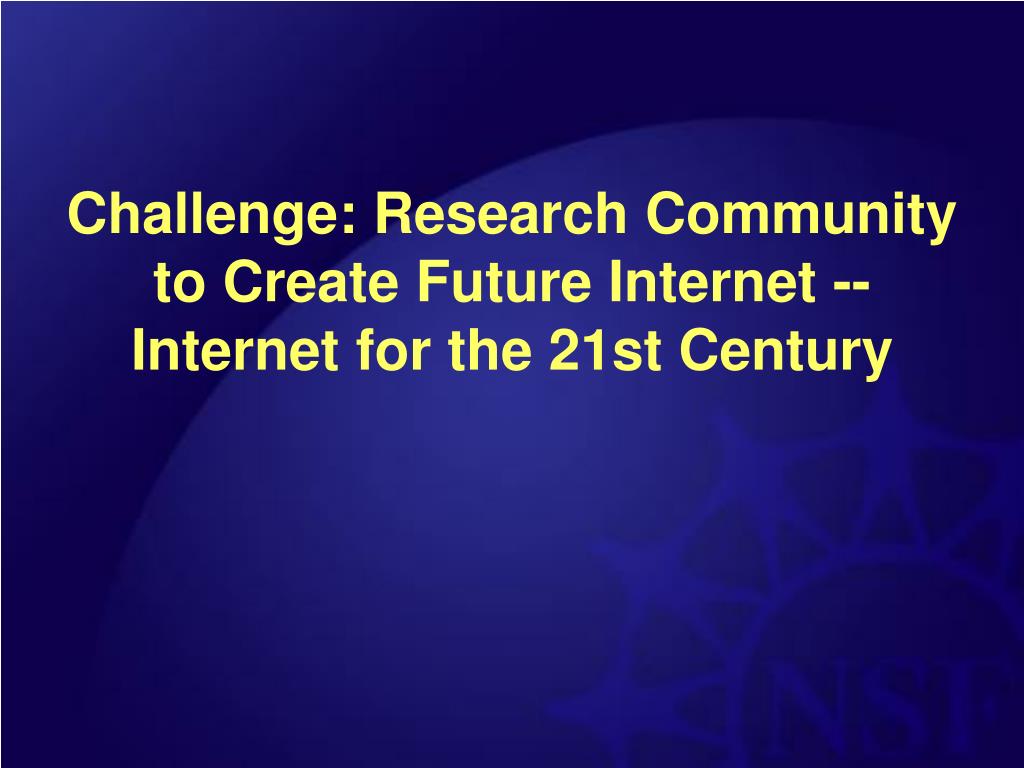 Challenge: Research Community to Create Future Internet -- Internet for the 21st Century

NSF